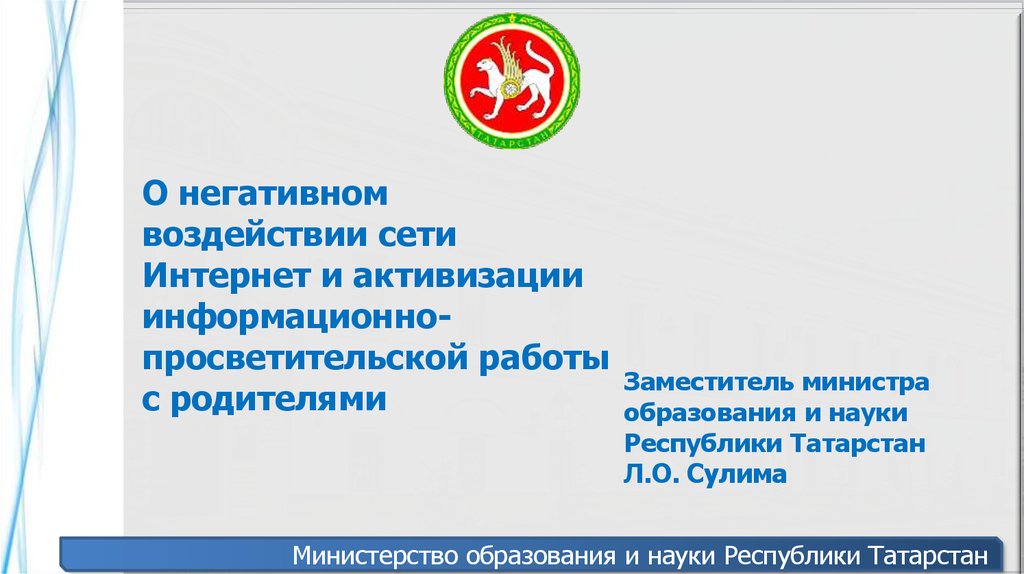 ТАТАРСТАН

О негативном воздействии сети Интернет и активизации информационно-просветительской работы с родителями

Заместитель министра образования и науки Республики Татарстан Л.О. Сулима

Министерство образования и науки Республики Татарстан